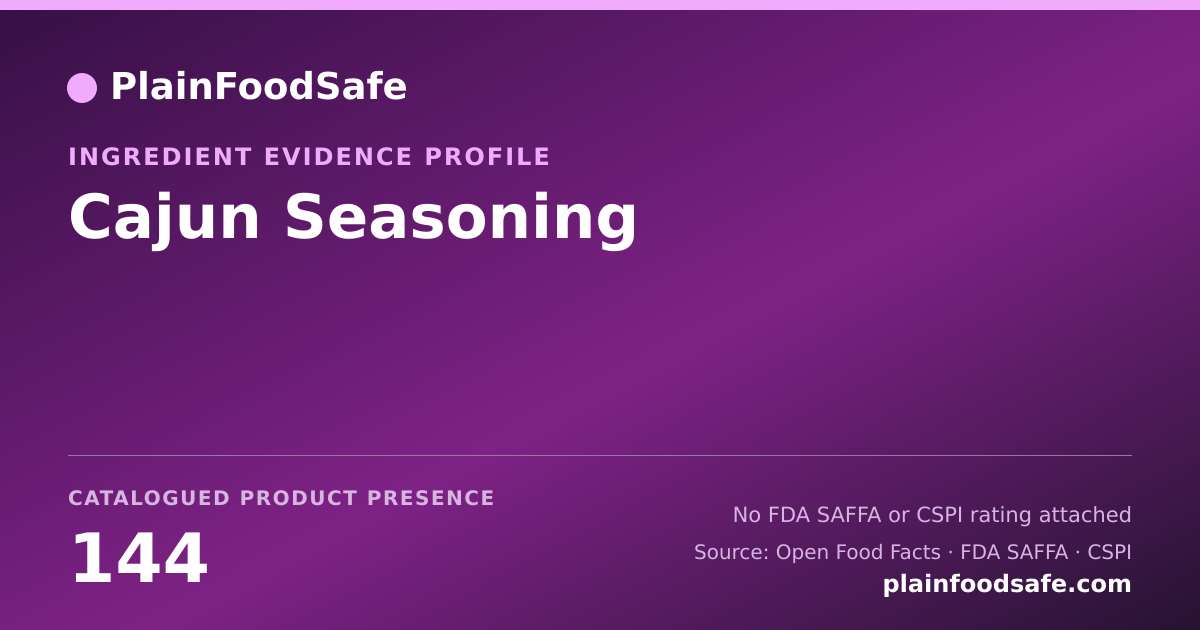 PlainFoodSafe

INGREDIENT EVIDENCE PROFILE

Cajun Seasoning

CATALOGUED PRODUCT PRESENCE

144

No FDA SAFFA or CSPI rating attached

Source: Open Food Facts · FDA SAFFA · CSPI

plainfoodsafe.com